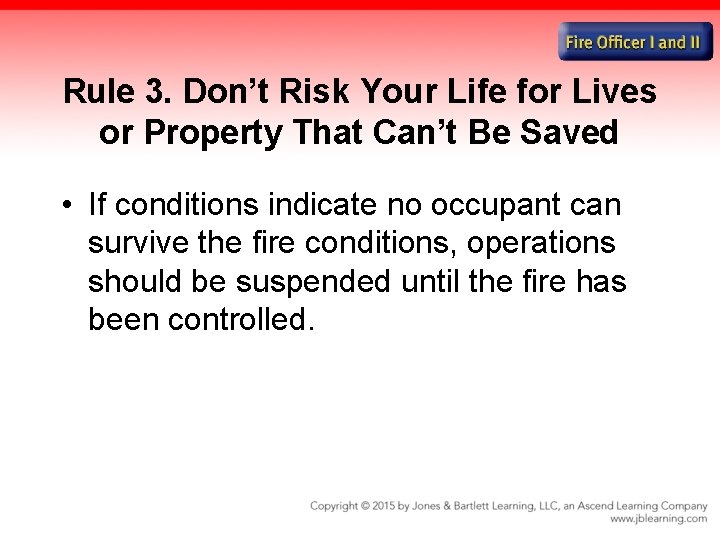 Fire Officer I and II

Rule 3. Don’t Risk Your Life for Lives or Property That Can’t Be Saved

• If conditions indicate no occupant can survive the fire conditions, operations should be suspended until the fire has been controlled.

Copyright © 2015 by Jones & Bartlett Learning, LLC, an Ascend Learning Company
www.jblearning.com